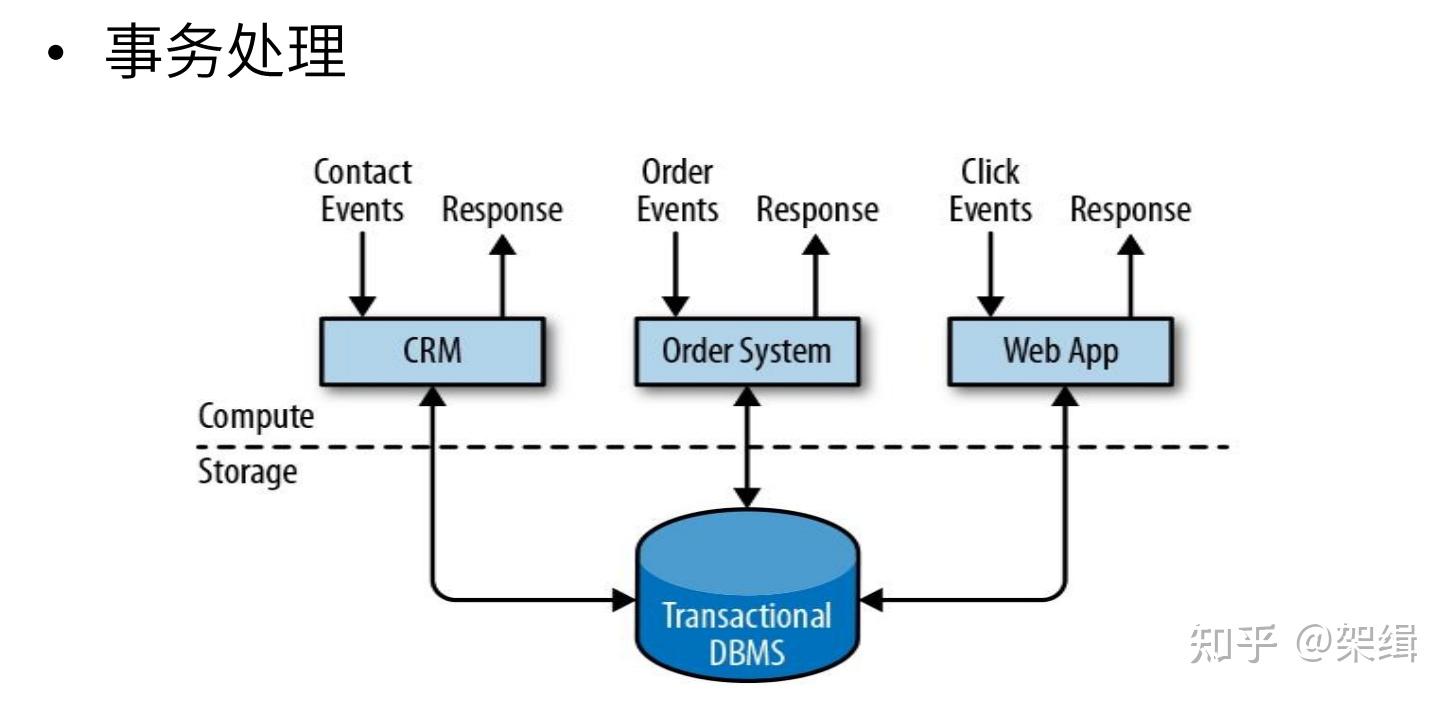 • 事务处理

Contact Events

Response

Order Events

Response

Click Events

Response

CRM

Order System

Web App

Compute

Storage

Transactional DBMS

知乎 @架缉